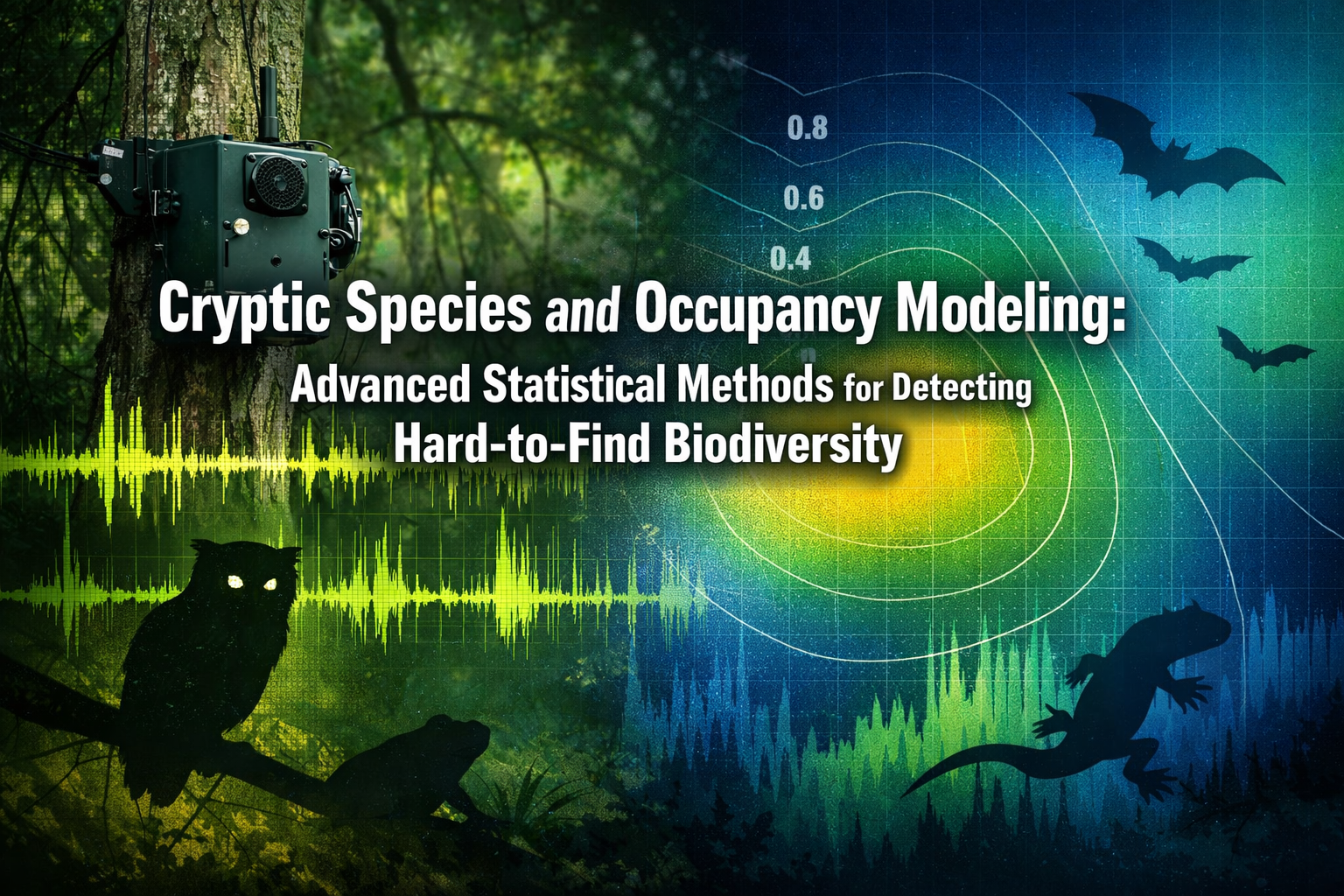 0.8

0.6

0.4

Cryptic Species and Occupancy Modeling:

Advanced Statistical Methods for Detecting Hard-to-Find Biodiversity